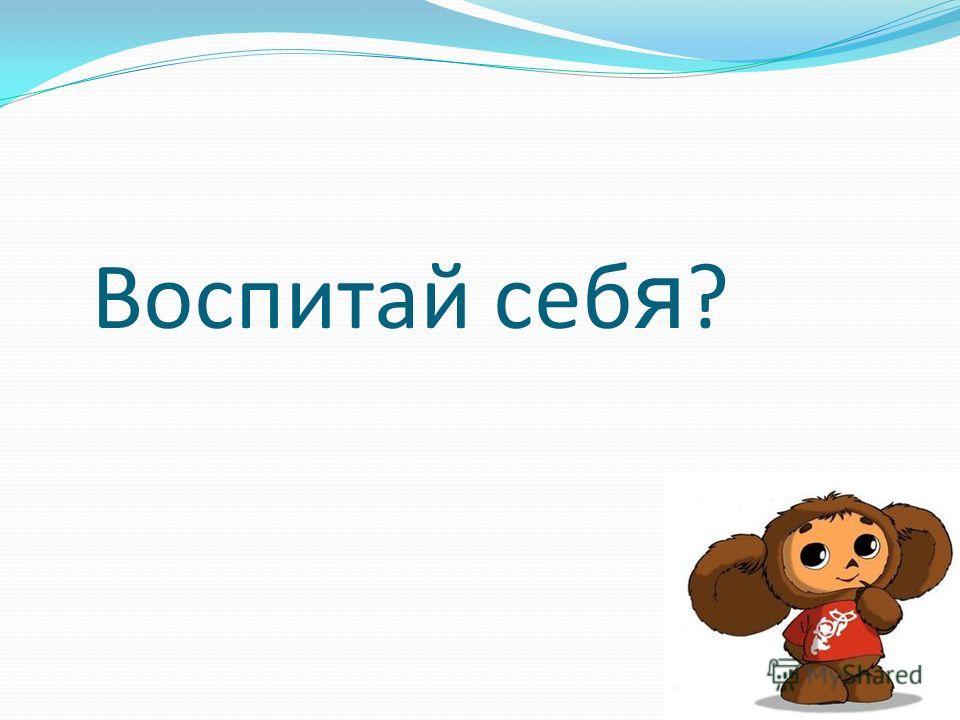 Воспитай себя?

MyShared